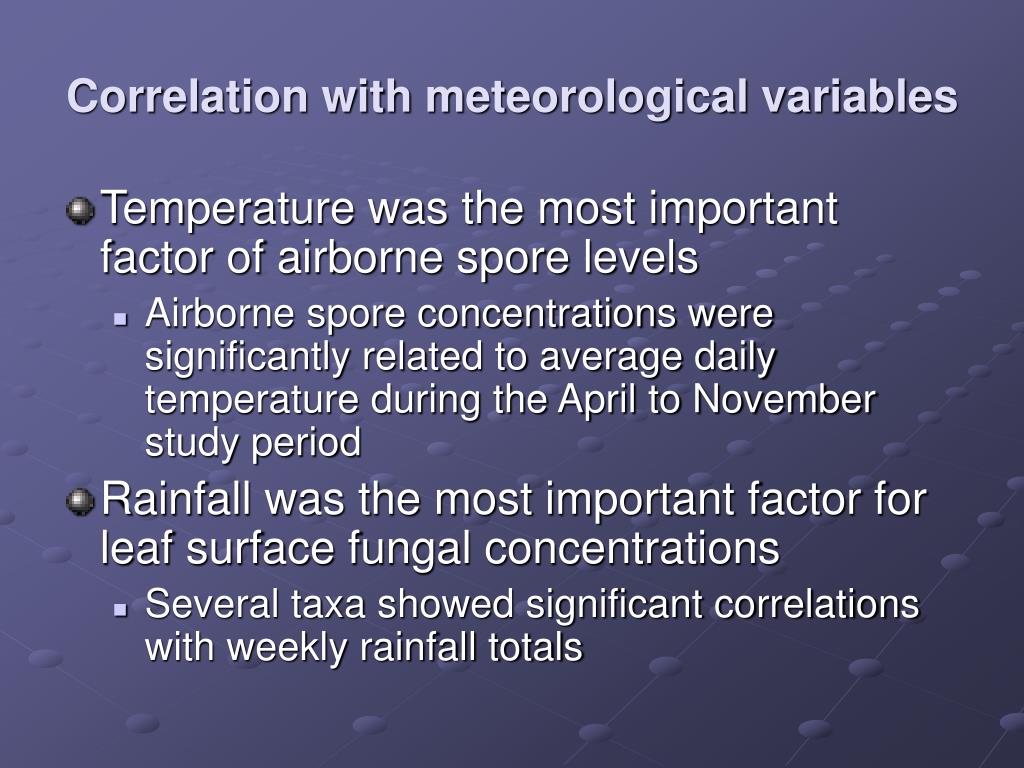 Correlation with meteorological variables

Temperature was the most important factor of airborne spore levels

Airborne spore concentrations were significantly related to average daily temperature during the April to November study period

Rainfall was the most important factor for leaf surface fungal concentrations

Several taxa showed significant correlations with weekly rainfall totals